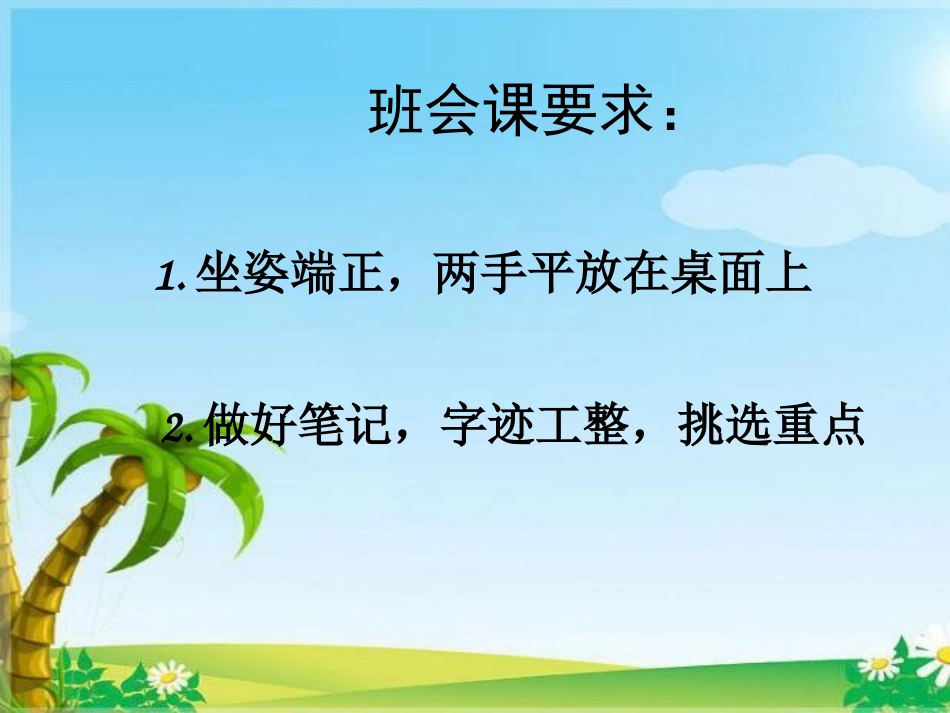 班会课要求：

1.坐姿端正，两手平放在桌面上

2.做好笔记，字迹工整，挑选重点